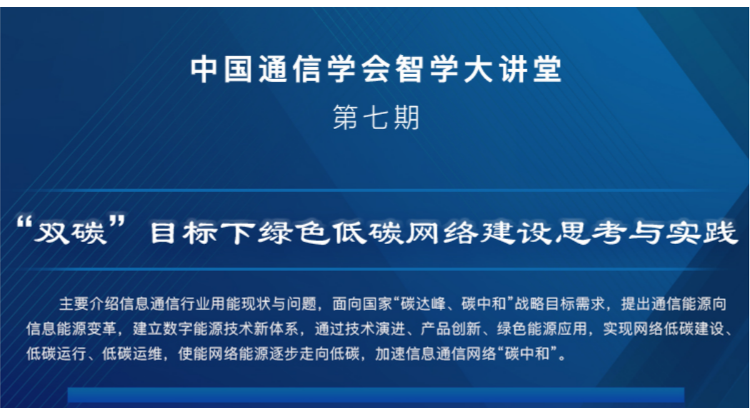 中国通信学会智学大讲堂

第七期

“双碳”目标下绿色低碳网络建设思考与实践

主要介绍信息通信行业用能现状与问题，面向国家“碳达峰、碳中和”战略目标需求，提出通信能源向信息能源变革，建立数字能源技术新体系，通过技术演进、产品创新、绿色能源应用，实现网络低碳建设、低碳运行、低碳运维，使能网络能源逐步走向低碳，加速信息通信网络“碳中和”。